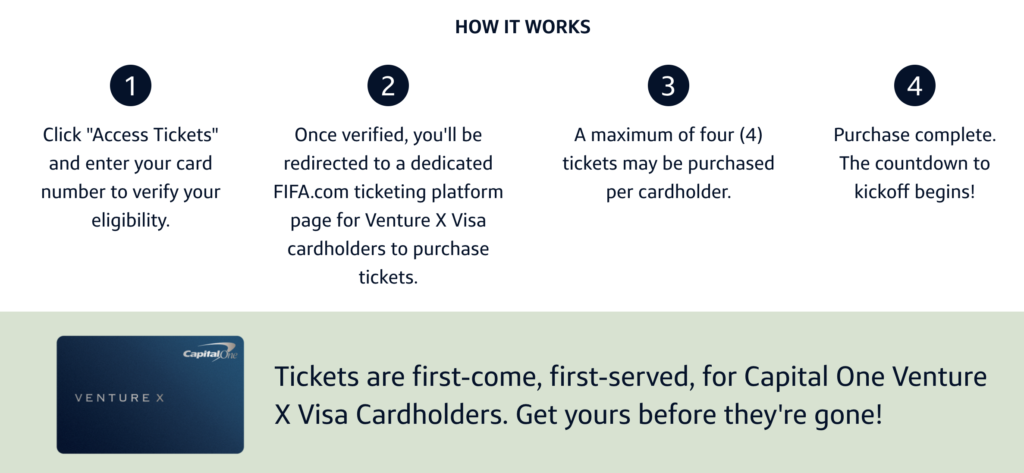 HOW IT WORKS

1

Click "Access Tickets" and enter your card number to verify your eligibility.

2

Once verified, you'll be redirected to a dedicated FIFA.com ticketing platform page for Venture X Visa cardholders to purchase tickets.

3

A maximum of four (4) tickets may be purchased per cardholder.

4

Purchase complete. The countdown to kickoff begins!

Capital One

VENTURE X

Tickets are first-come, first-served, for Capital One Venture X Visa Cardholders. Get yours before they're gone!